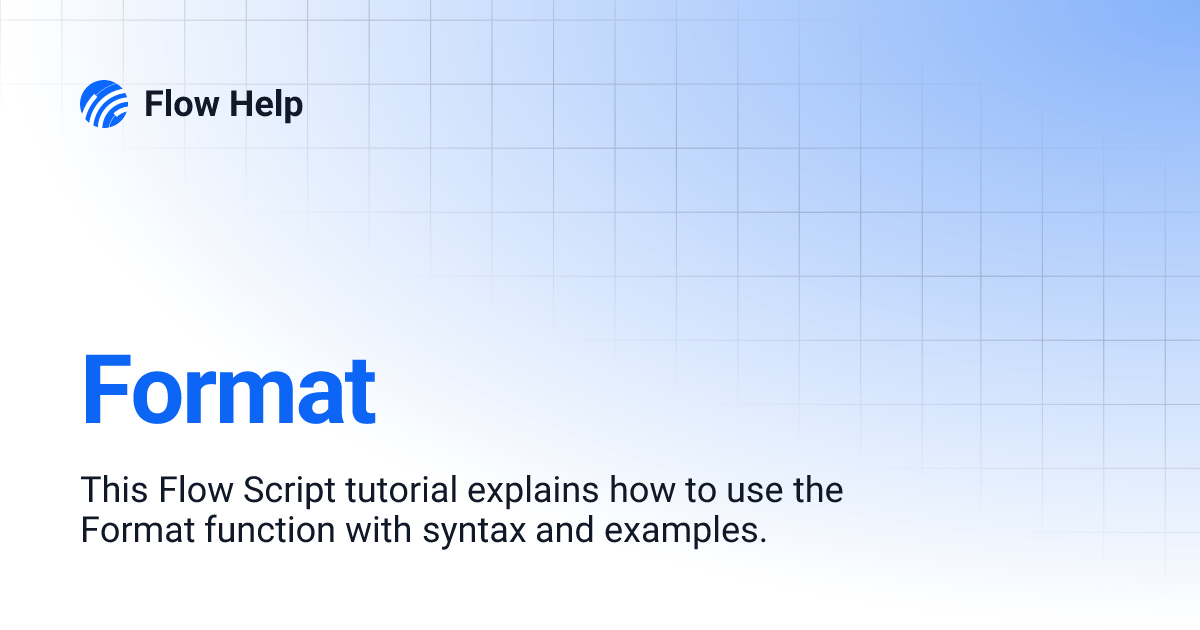 Flow Help

Format

This Flow Script tutorial explains how to use the Format function with syntax and examples.